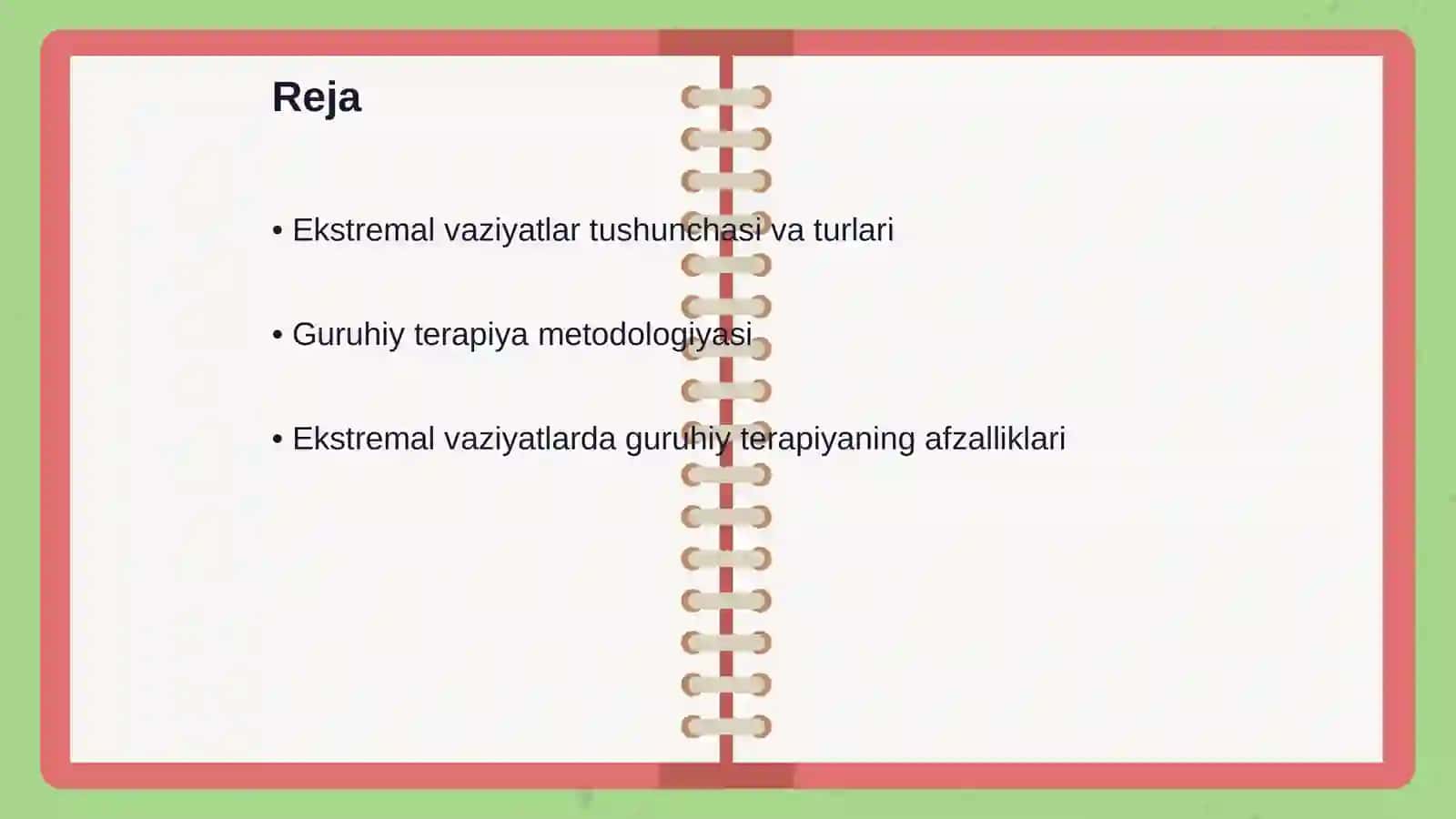 Reja

• Ekstremal vaziyatlar tushunchasi va turlari

• Guruhiy terapiya metodologiyasi

• Ekstremal vaziyatlarda guruhiy terapiyaning afzalliklari